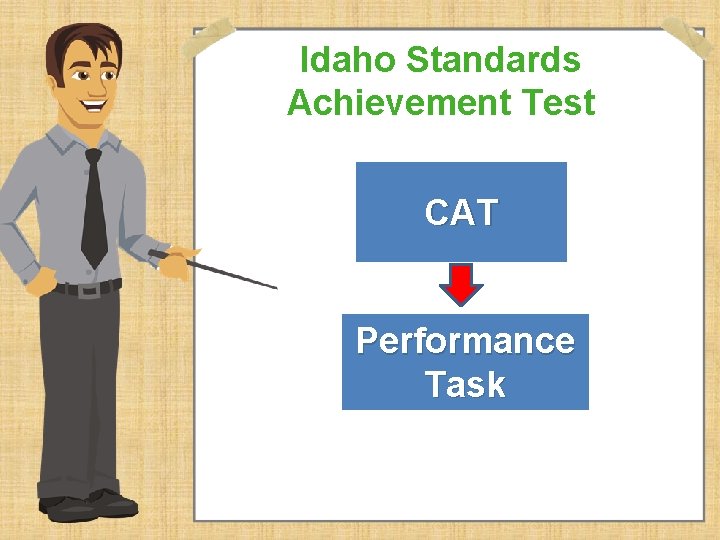 Idaho Standards Achievement Test

CAT

Performance Task